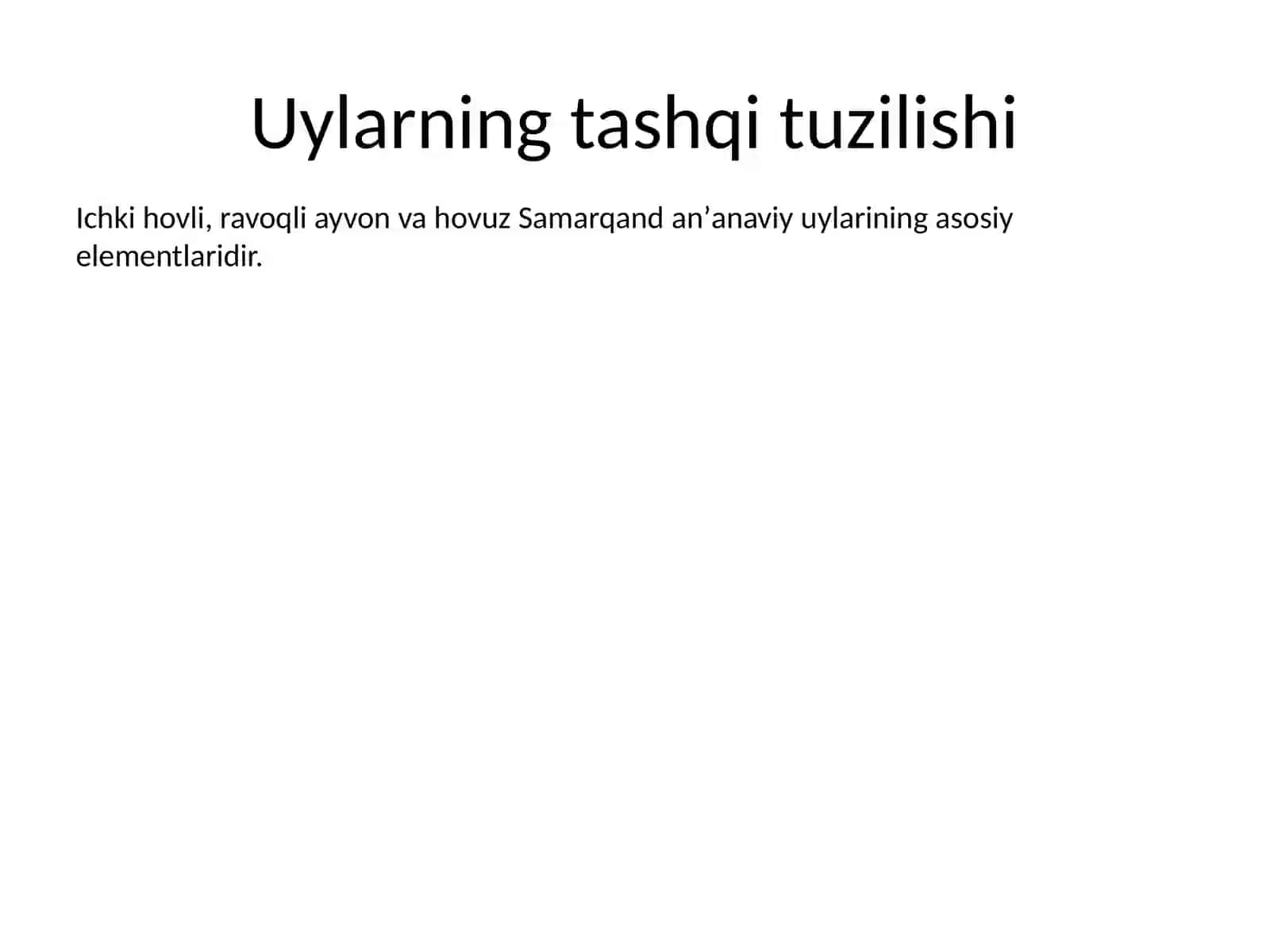 Uylarning tashqi tuzilishi

Ichki hovli, ravoqli ayvon va hovuz Samarqand an’anaviy uylarining asosiy elementlaridir.